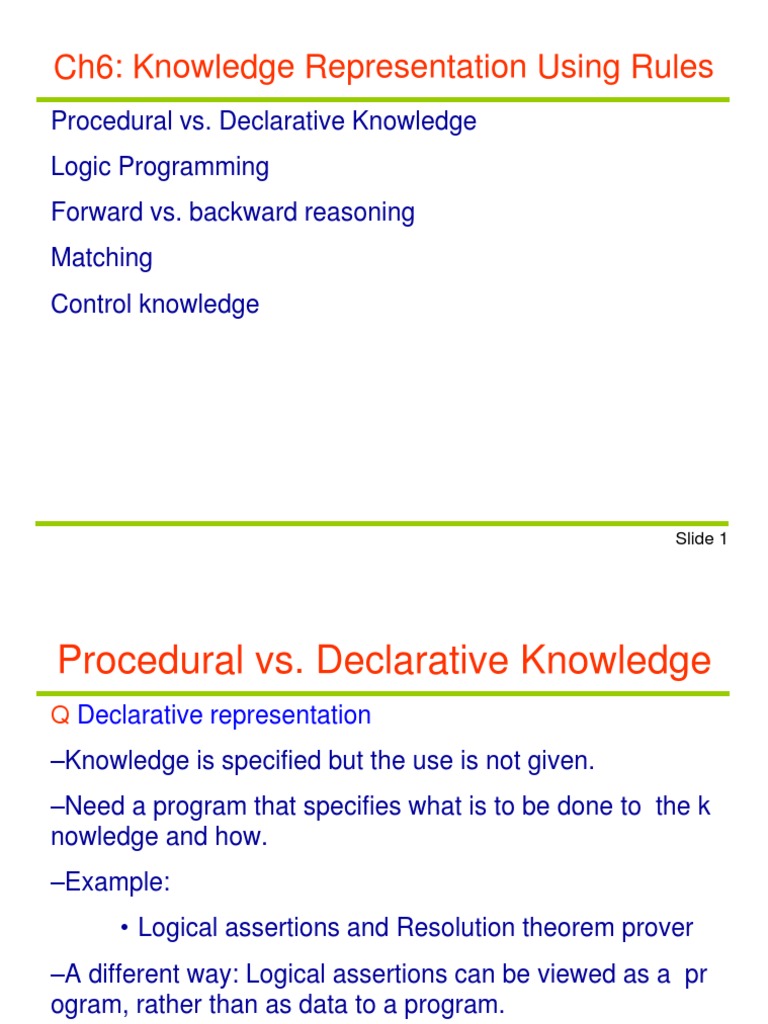 Ch6: Knowledge Representation Using Rules

Procedural vs. Declarative Knowledge

Logic Programming

Forward vs. backward reasoning

Matching

Control knowledge

Slide 1

Procedural vs. Declarative Knowledge

Q Declarative representation

–Knowledge is specified but the use is not given.

–Need a program that specifies what is to be done to the k nowledge and how.

–Example:

• Logical assertions and Resolution theorem prover

–A different way: Logical assertions can be viewed as a pr ogram, rather than as data to a program.